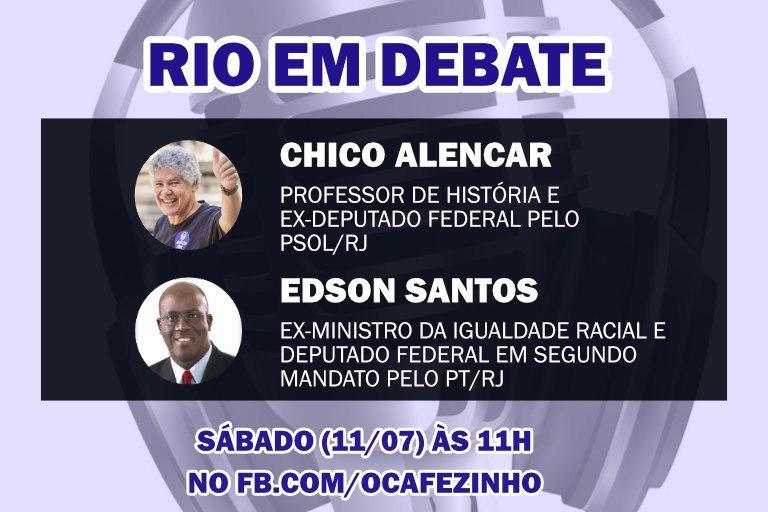 RIO EM DEBATE

CHICO ALENCAR
PROFESSOR DE HISTÓRIA E EX-DEPUTADO FEDERAL PELO PSOL/RJ

EDSON SANTOS
EX-MINISTRO DA IGUALDADE RACIAL E DEPUTADO FEDERAL EM SEGUNDO MANDATO PELO PT/RJ

SÁBADO (11/07) ÀS 11H
NO FB.COM/OCAFEZINHO